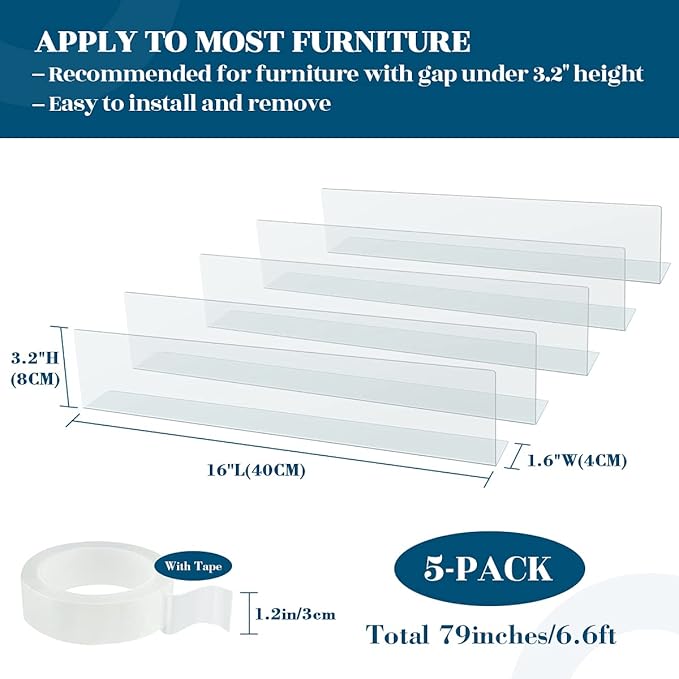 APPLY TO MOST FURNITURE
– Recommended for furniture with gap under 3.2" height
– Easy to install and remove

3.2"H (8CM)

16"L(40CM)

1.6"W(4CM)

With Tape

1.2in/3cm

5-PACK

Total 79inches/6.6ft